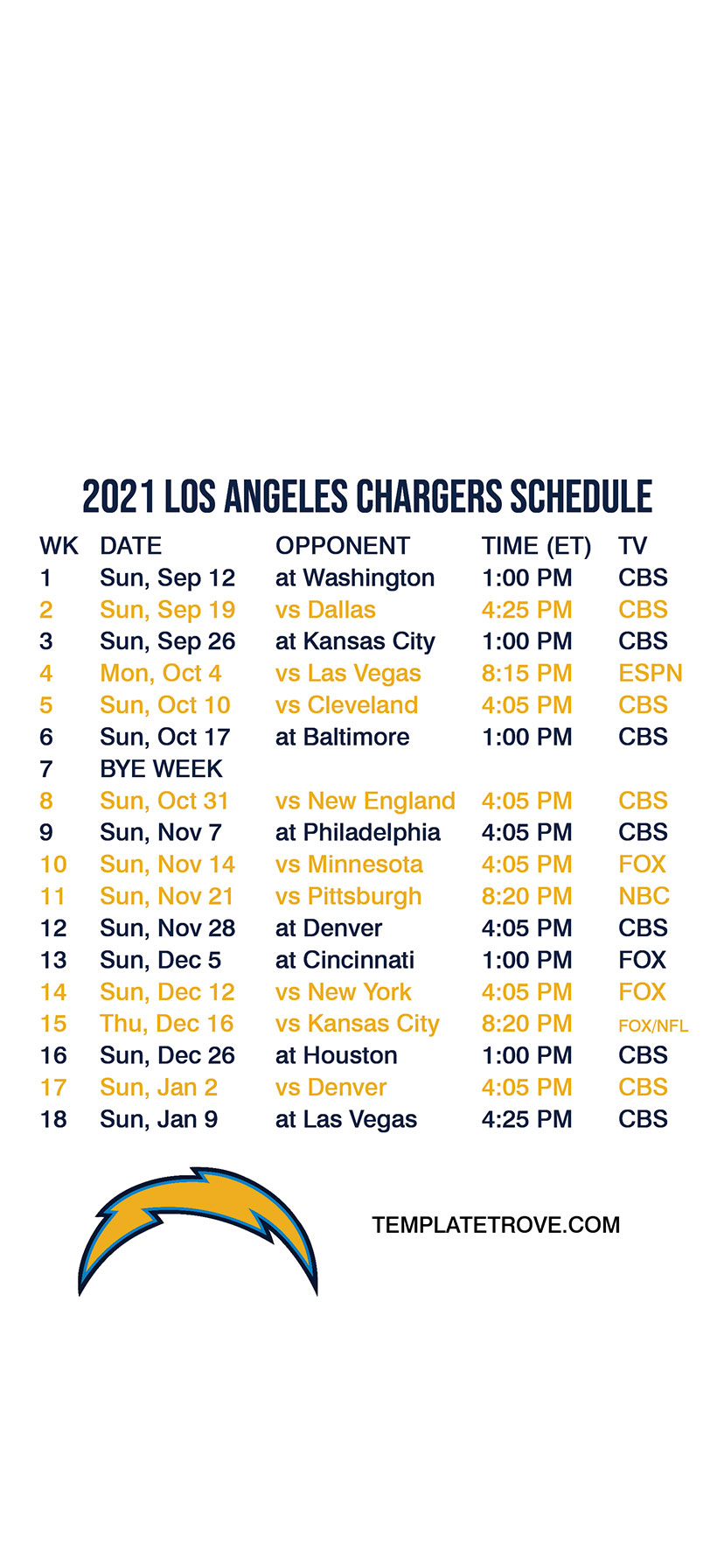 2021 LOS ANGELES CHARGERS SCHEDULE

| WK | DATE | OPPONENT | TIME (ET) | TV |
|---|---|---|---|---|
| 1 | Sun, Sep 12 | at Washington | 1:00 PM | CBS |
| 2 | Sun, Sep 19 | vs Dallas | 4:25 PM | CBS |
| 3 | Sun, Sep 26 | at Kansas City | 1:00 PM | CBS |
| 4 | Mon, Oct 4 | vs Las Vegas | 8:15 PM | ESPN |
| 5 | Sun, Oct 10 | vs Cleveland | 4:05 PM | CBS |
| 6 | Sun, Oct 17 | at Baltimore | 1:00 PM | CBS |
| 7 | BYE WEEK | | | |
| 8 | Sun, Oct 31 | vs New England | 4:05 PM | CBS |
| 9 | Sun, Nov 7 | at Philadelphia | 4:05 PM | CBS |
| 10 | Sun, Nov 14 | vs Minnesota | 4:05 PM | FOX |
| 11 | Sun, Nov 21 | vs Pittsburgh | 8:20 PM | NBC |
| 12 | Sun, Nov 28 | at Denver | 4:05 PM | CBS |
| 13 | Sun, Dec 5 | at Cincinnati | 1:00 PM | FOX |
| 14 | Sun, Dec 12 | vs New York | 4:05 PM | FOX |
| 15 | Thu, Dec 16 | vs Kansas City | 8:20 PM | FOX/NFL |
| 16 | Sun, Dec 26 | at Houston | 1:00 PM | CBS |
| 17 | Sun, Jan 2 | vs Denver | 4:05 PM | CBS |
| 18 | Sun, Jan 9 | at Las Vegas | 4:25 PM | CBS |

TEMPLATETROVE.COM